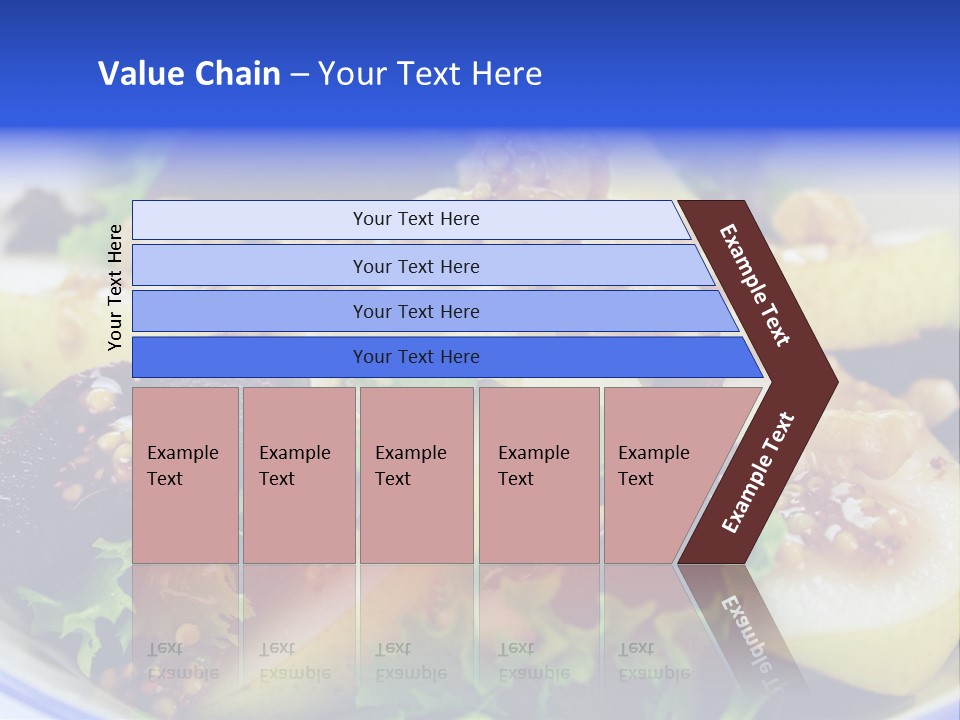 Value Chain – Your Text Here

Your Text Here

Your Text Here

Your Text Here

Your Text Here

Your Text Here

Example Text

Example Text

Example Text

Example Text

Example Text

Example Text

Example Text